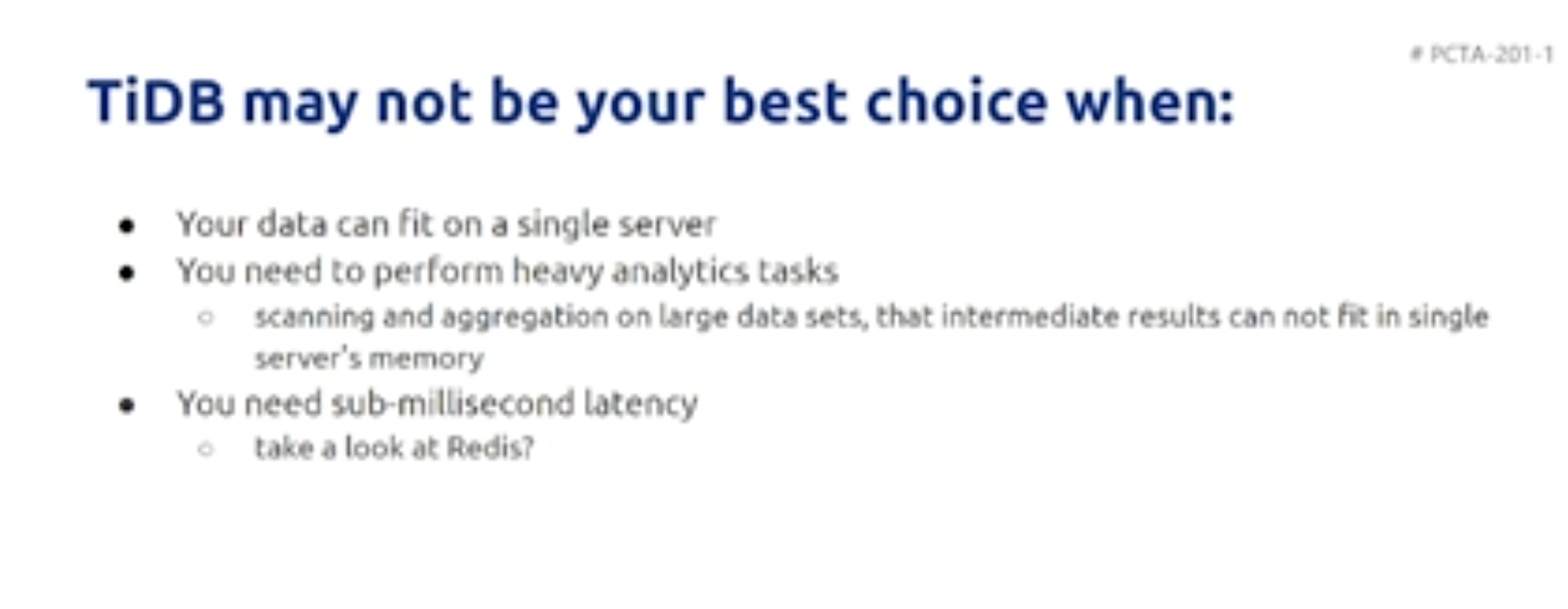 # PCTA-201-1

TiDB may not be your best choice when:

- Your data can fit on a single server
- You need to perform heavy analytics tasks
  - scanning and aggregation on large data sets, that intermediate results can not fit in single server's memory
- You need sub-millisecond latency
  - take a look at Redis?